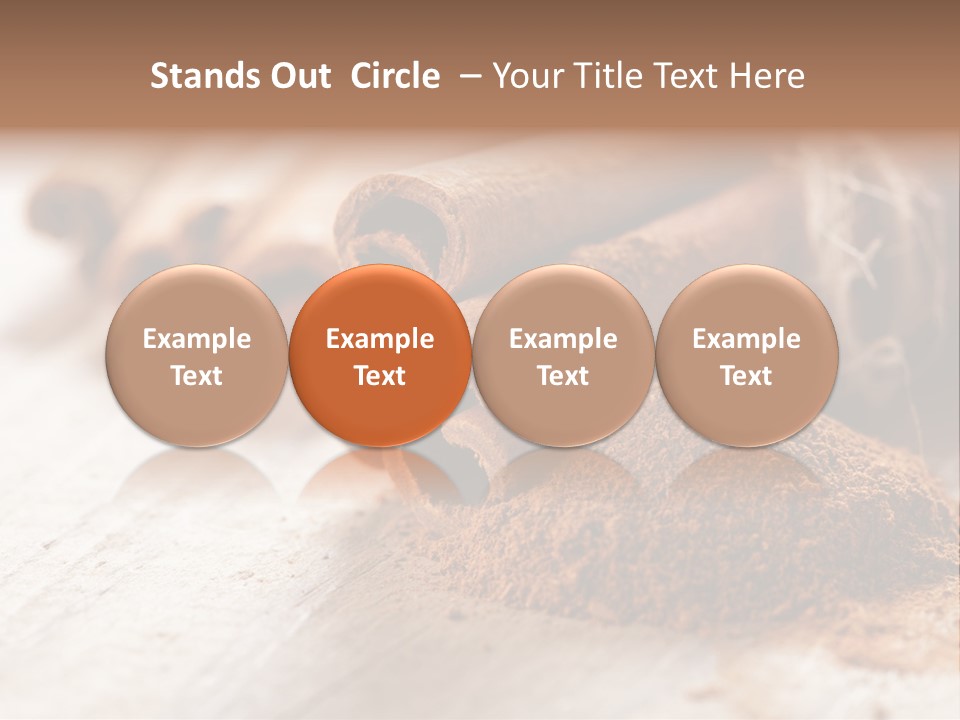 Stands Out Circle – Your Title Text Here

Example Text

Example Text

Example Text

Example Text